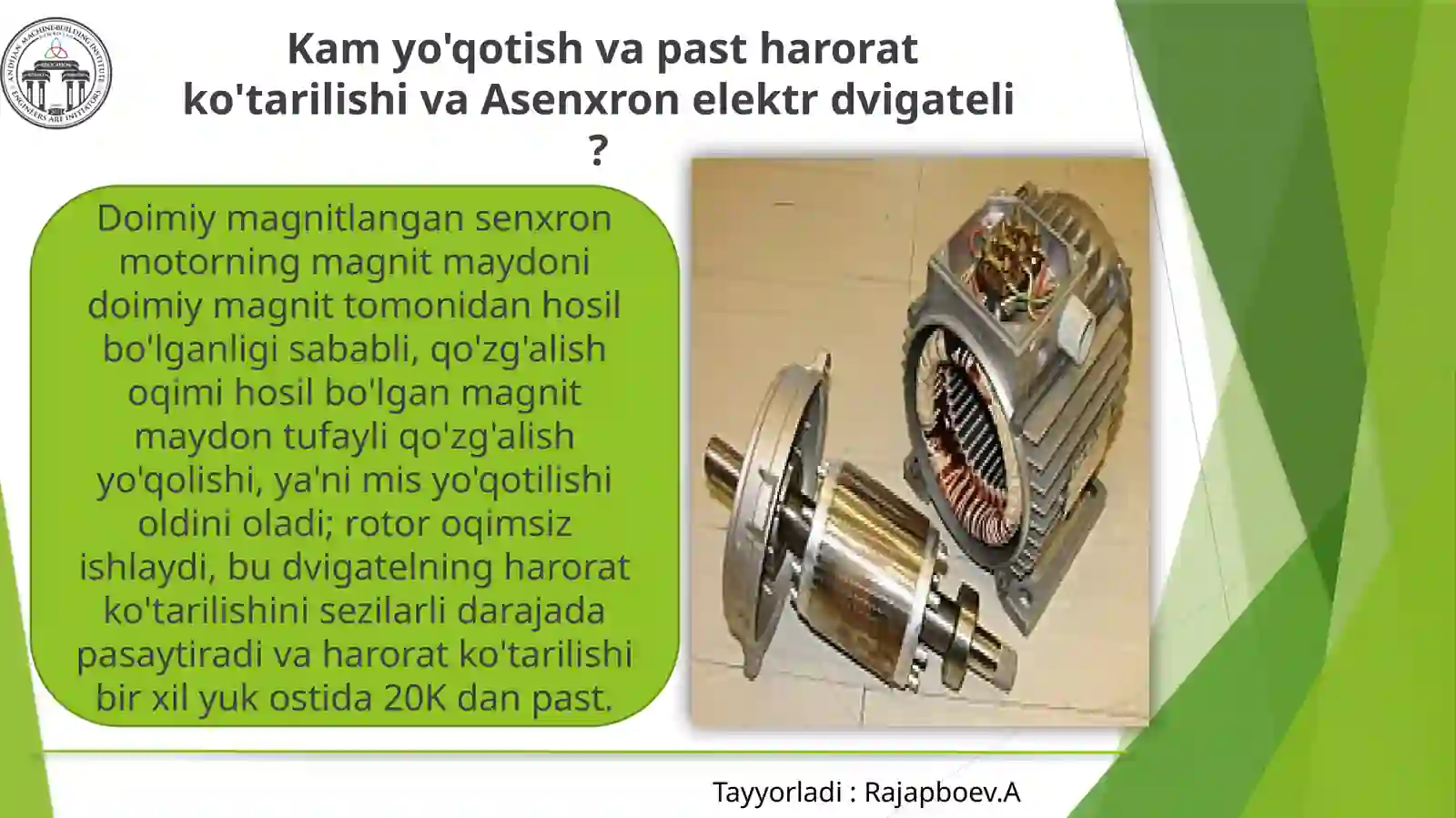 ANDIJAN MACHINE-BUILDING INSTITUTE
ENGINEERS ARE INITIATORS

Kam yo'qotish va past harorat ko'tarilishi va Asenxron elektr dvigateli ?

Doimiy magnitlangan senxron motorning magnit maydoni doimiy magnit tomonidan hosil bo'lganligi sababli, qo'zg'alish oqimi hosil bo'lgan magnit maydon tufayli qo'zg'alish yo'qolishi, ya'ni mis yo'qotilishi oldini oladi; rotor oqimsiz ishlaydi, bu dvigatelning harorat ko'tarilishini sezilarli darajada pasaytiradi va harorat ko'tarilishi bir xil yuk ostida 20K dan past.

Tayyorladi : Rajapboev.A